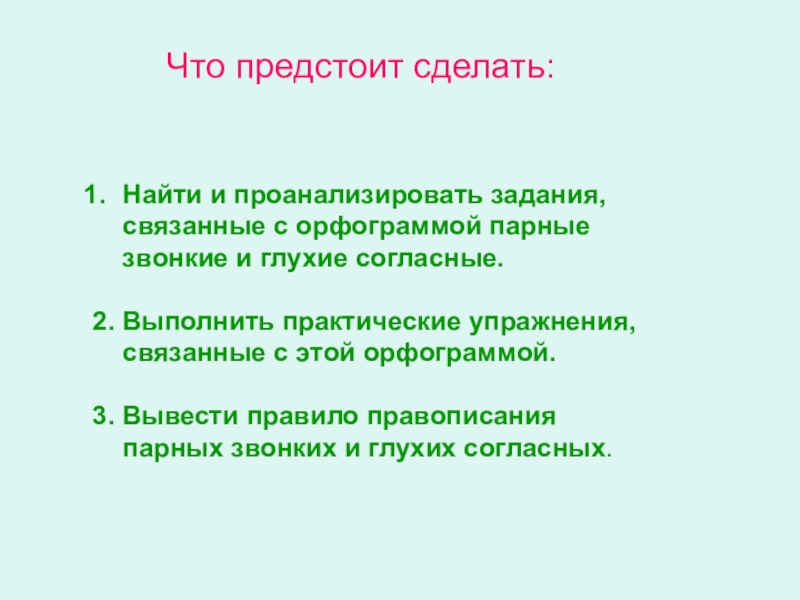 Что предстоит сделать:

1. Найти и проанализировать задания, связанные с орфограммой парные звонкие и глухие согласные.

2. Выполнить практические упражнения, связанные с этой орфограммой.

3. Вывести правило правописания парных звонких и глухих согласных.